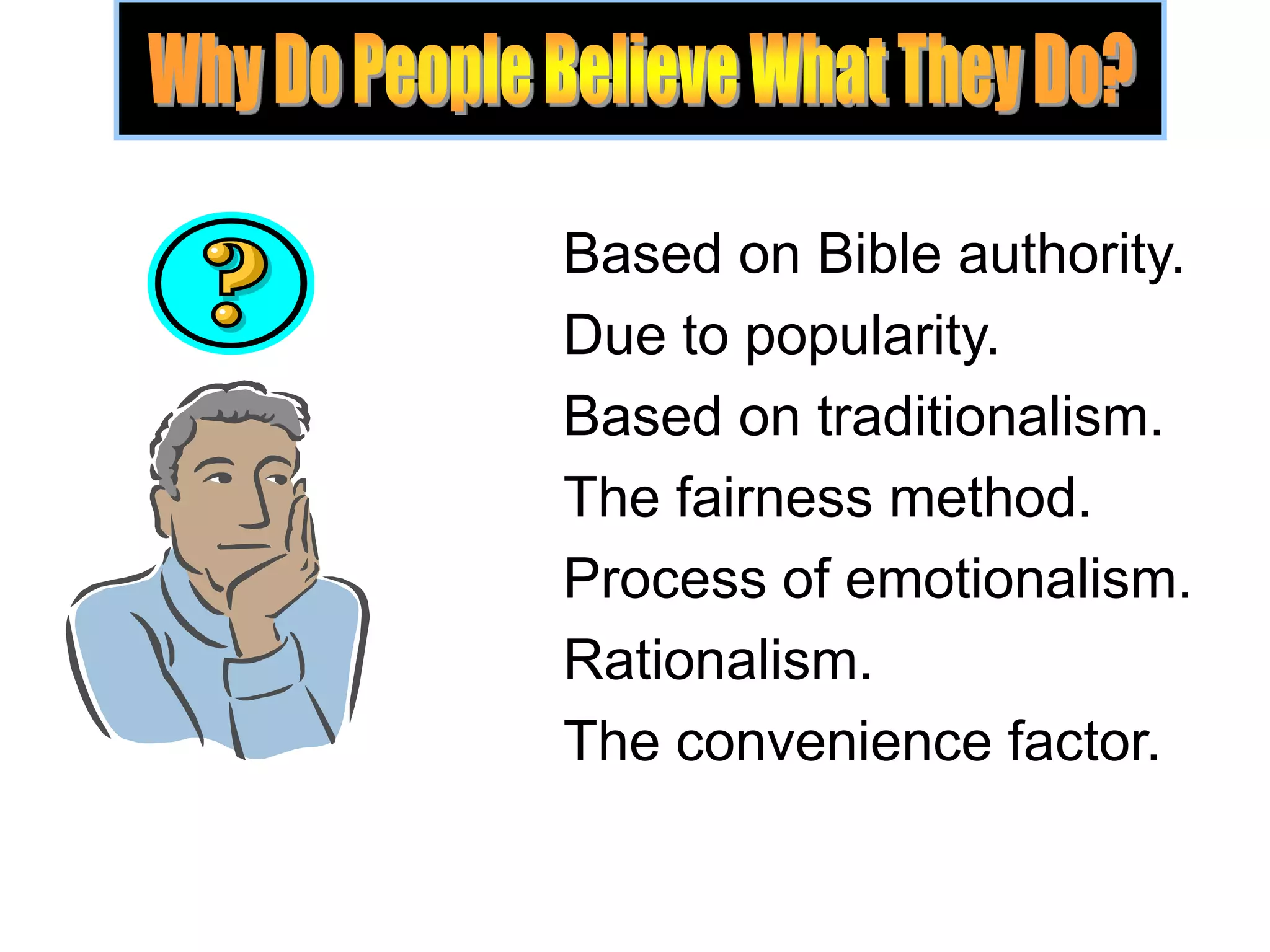 Why Do People Believe What They Do?

?

Based on Bible authority.
Due to popularity.
Based on traditionalism.
The fairness method.
Process of emotionalism.
Rationalism.
The convenience factor.